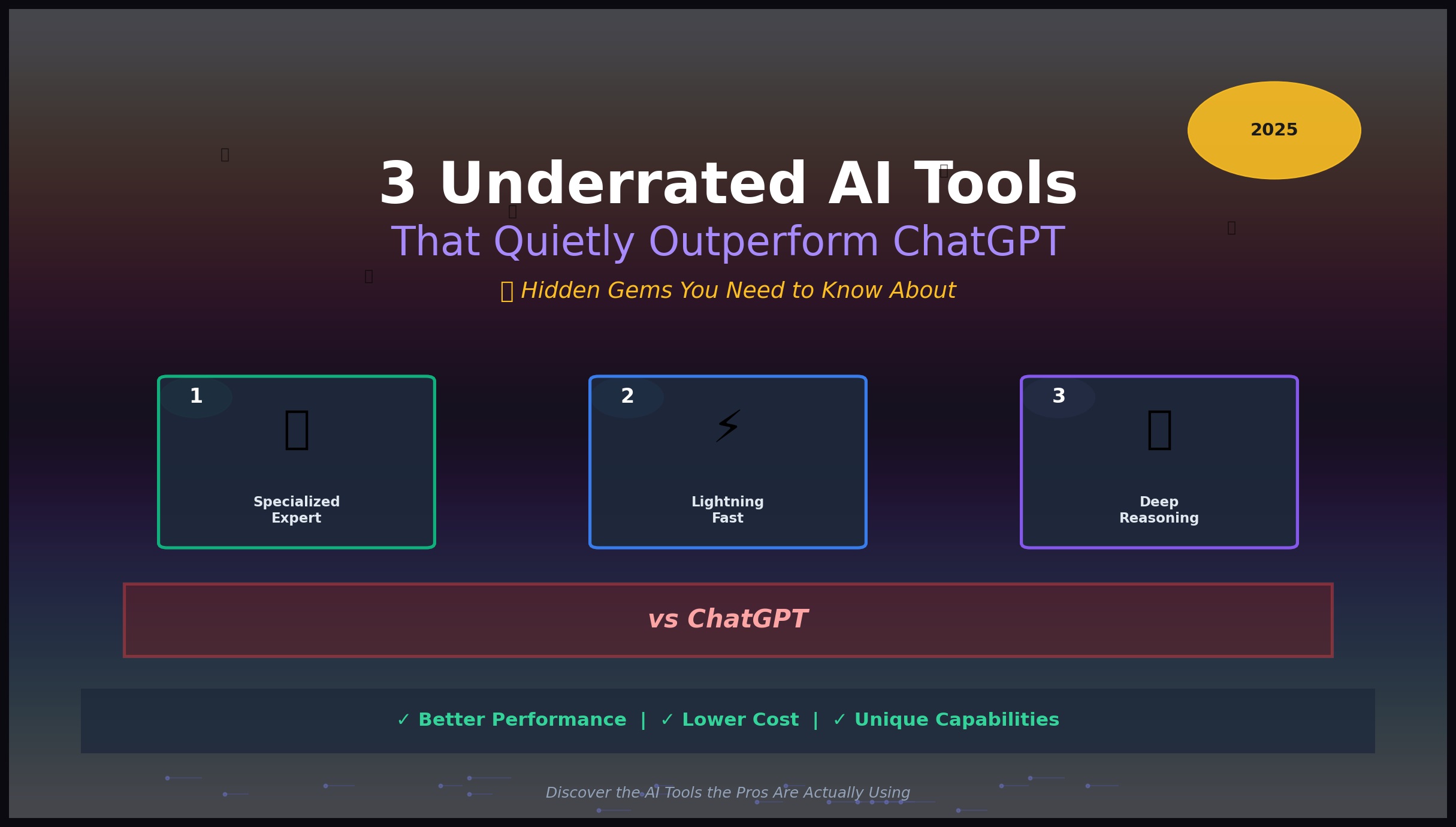 2025

3 Underrated AI Tools

That Quietly Outperform ChatGPT

Hidden Gems You Need to Know About

1

Specialized Expert

2

⚡

Lightning Fast

3

Deep Reasoning

vs ChatGPT

✓ Better Performance | ✓ Lower Cost | ✓ Unique Capabilities

Discover the AI Tools the Pros Are Actually Using